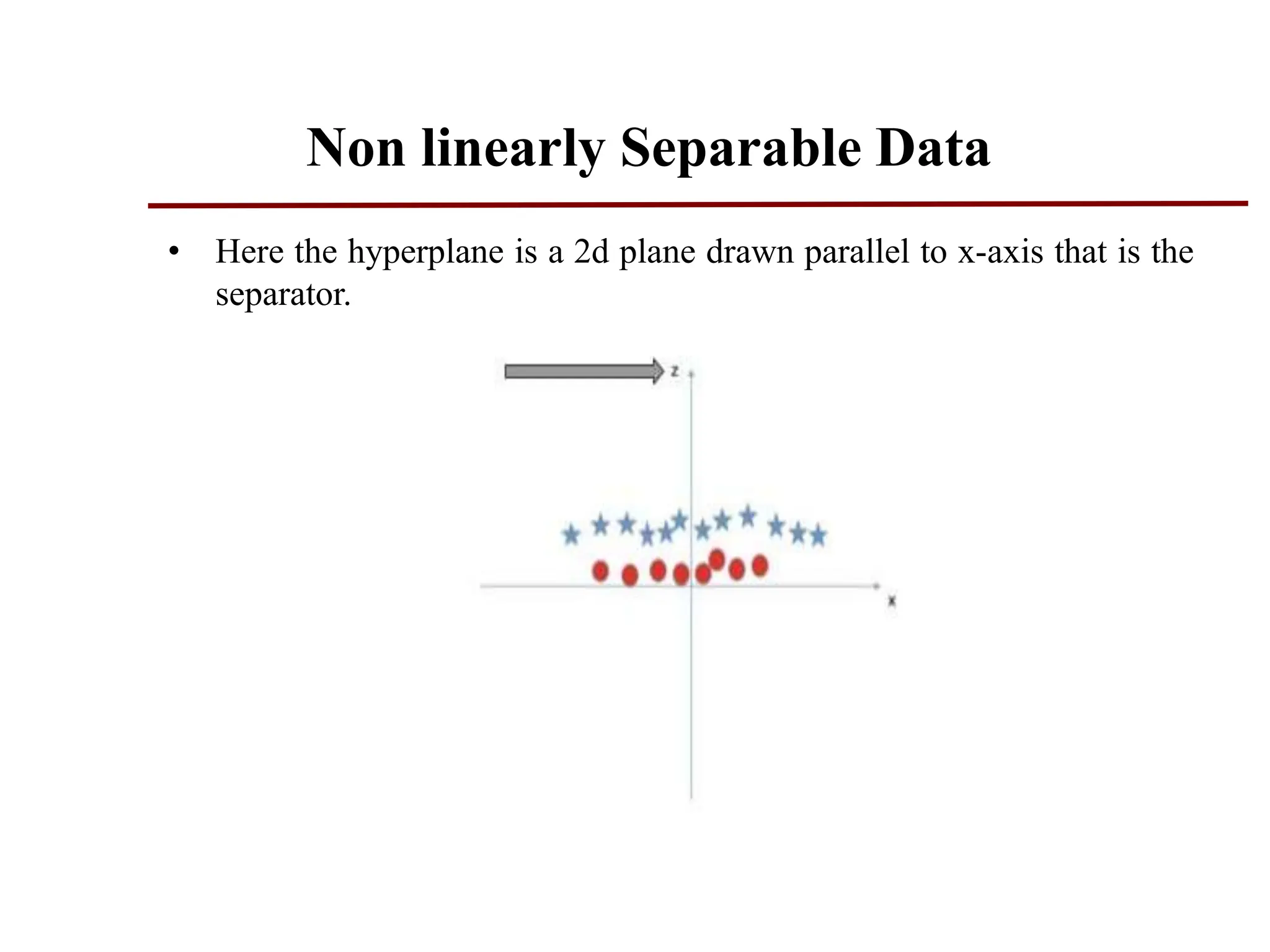 Non linearly Separable Data

• Here the hyperplane is a 2d plane drawn parallel to x-axis that is the separator.

z

x